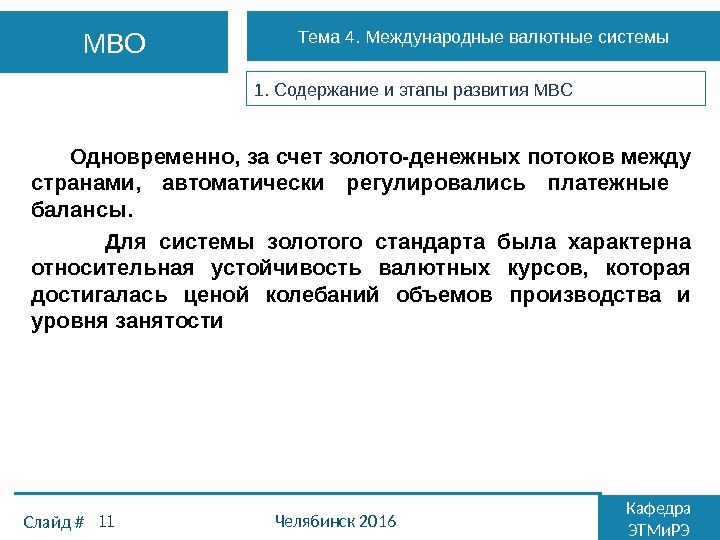 МВО

Тема 4. Международные валютные системы

1. Содержание и этапы развития МВС

Одновременно, за счет золото-денежных потоков между странами, автоматически регулировались платежные балансы.

Для системы золотого стандарта была характерна относительная устойчивость валютных курсов, которая достигалась ценой колебаний объемов производства и уровня занятости

Слайд # 11

Челябинск 2016

Кафедра ЭТМиРЭ